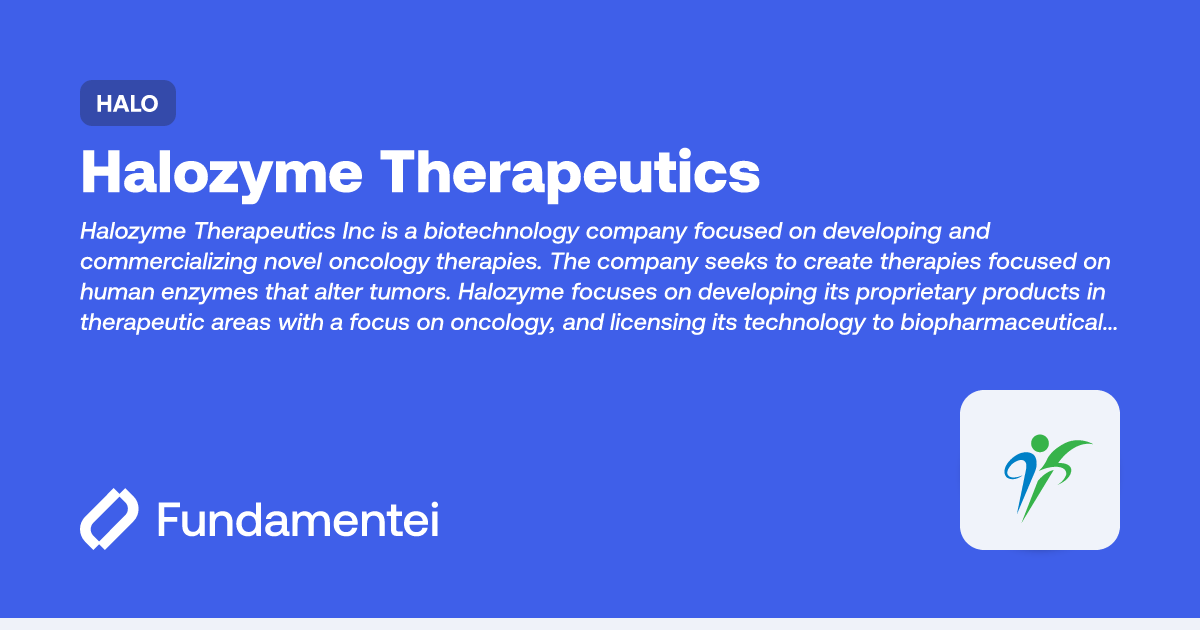 HALO

Halozyme Therapeutics

Halozyme Therapeutics Inc is a biotechnology company focused on developing and commercializing novel oncology therapies. The company seeks to create therapies focused on human enzymes that alter tumors. Halozyme focuses on developing its proprietary products in therapeutic areas with a focus on oncology, and licensing its technology to biopharmaceutical...

Fundamentei